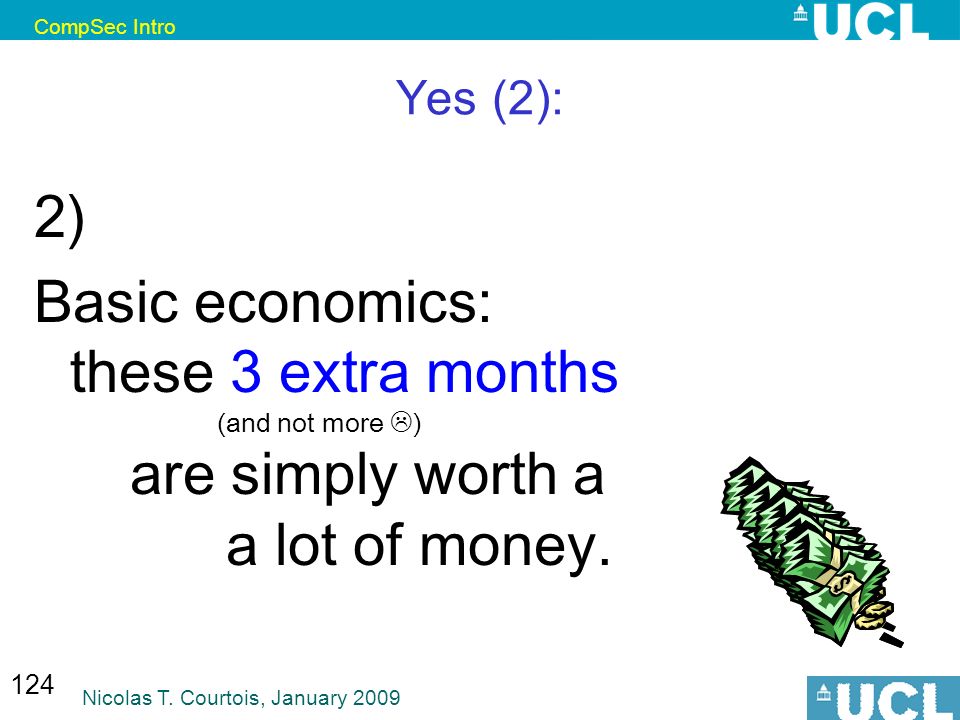 CompSec Intro

UCL

Yes (2):

2)

Basic economics: these 3 extra months (and not more ☹) are simply worth a a lot of money.

124

Nicolas T. Courtois, January 2009

UCL